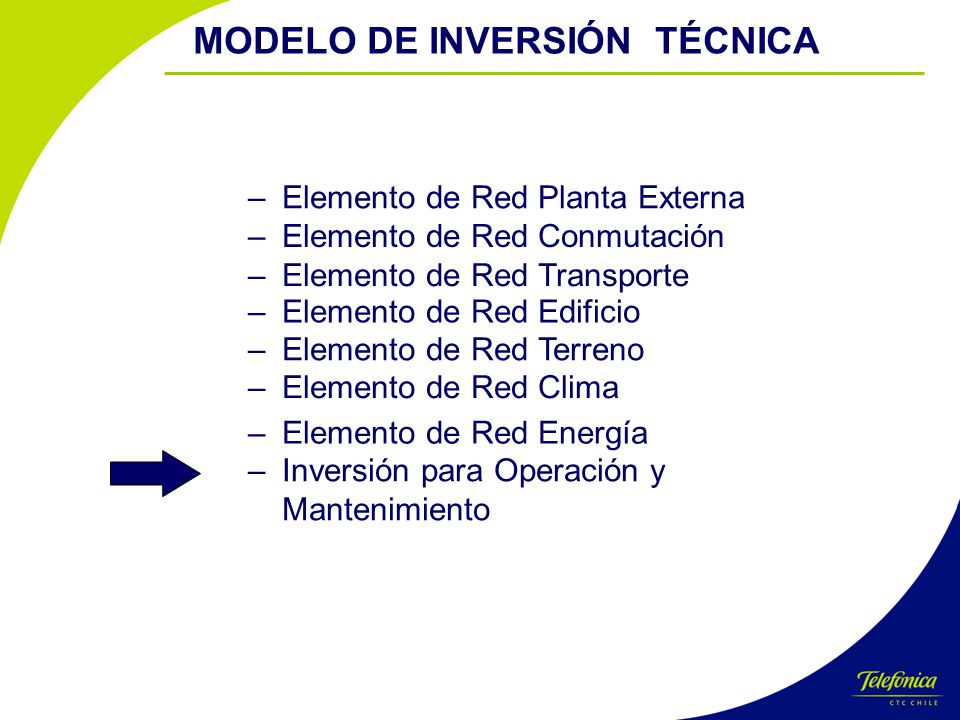 MODELO DE INVERSIÓN TÉCNICA

– Elemento de Red Planta Externa
– Elemento de Red Conmutación
– Elemento de Red Transporte
– Elemento de Red Edificio
– Elemento de Red Terreno
– Elemento de Red Clima
– Elemento de Red Energía
– Inversión para Operación y Mantenimiento

Telefónica
CTC CHILE